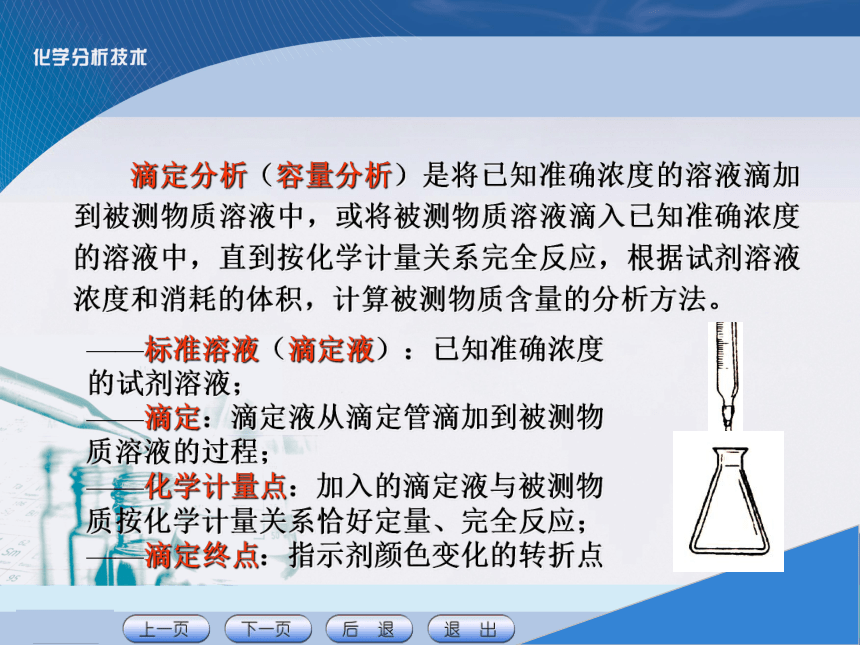 化学分析技术

滴定分析（容量分析）是将已知准确浓度的溶液滴加到被测物质溶液中，或将被测物质溶液滴入已知准确浓度的溶液中，直到按化学计量关系完全反应，根据试剂溶液浓度和消耗的体积，计算被测物质含量的分析方法。

——标准溶液（滴定液）：已知准确浓度的试剂溶液；
——滴定：滴定液从滴定管滴加到被测物质溶液的过程；
——化学计量点：加入的滴定液与被测物质按化学计量关系恰好定量、完全反应；
——滴定终点：指示剂颜色变化的转折点

上一页 下一页 后 退 退 出